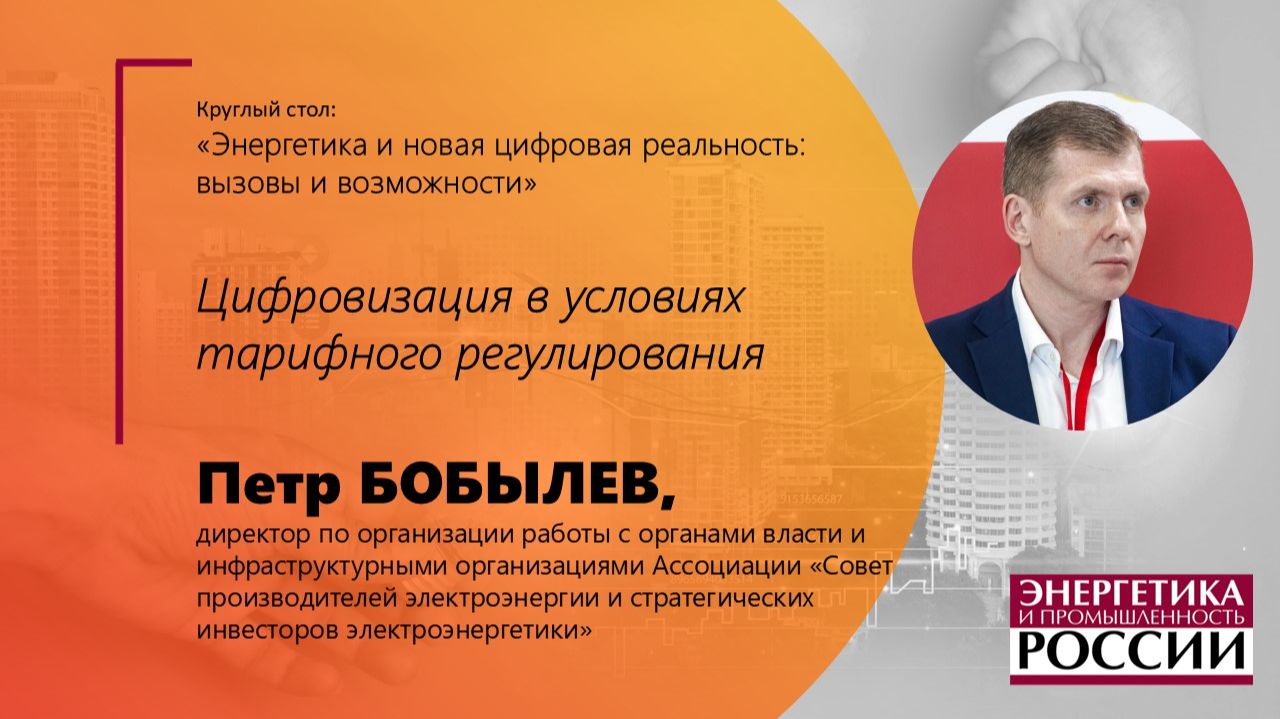 Круглый стол:
«Энергетика и новая цифровая реальность: вызовы и возможности»

Цифровизация в условиях тарифного регулирования

Петр БОБЫЛЕВ,
директор по организации работы с органами власти и инфраструктурными организациями Ассоциации «Совет производителей электроэнергии и стратегических инвесторов электроэнергетики»

ЭНЕРГЕТИКА И ПРОМЫШЛЕННОСТЬ РОССИИ